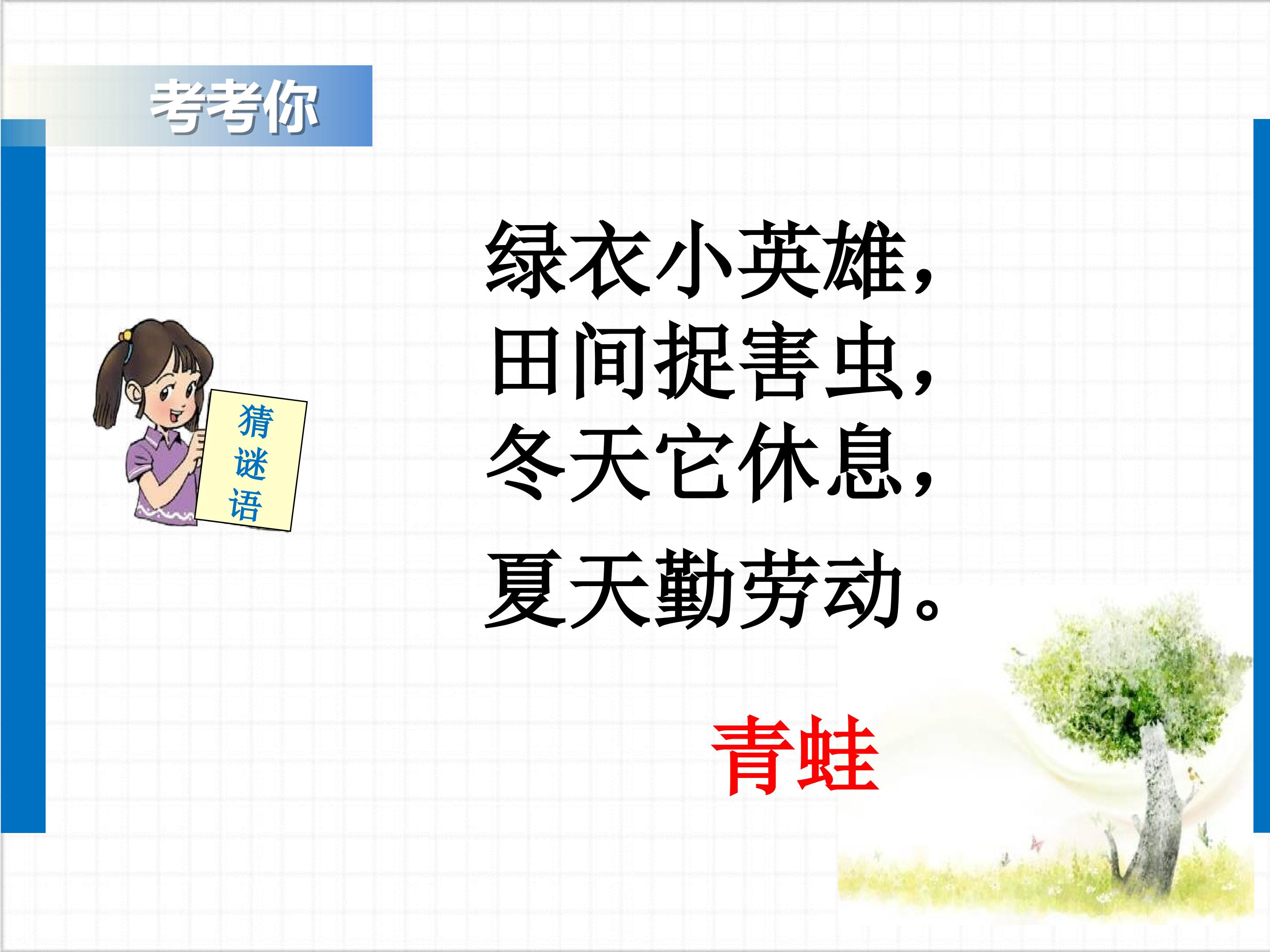 考考你

猜谜语

绿衣小英雄，
田间捉害虫，
冬天它休息，
夏天勤劳动。

青蛙